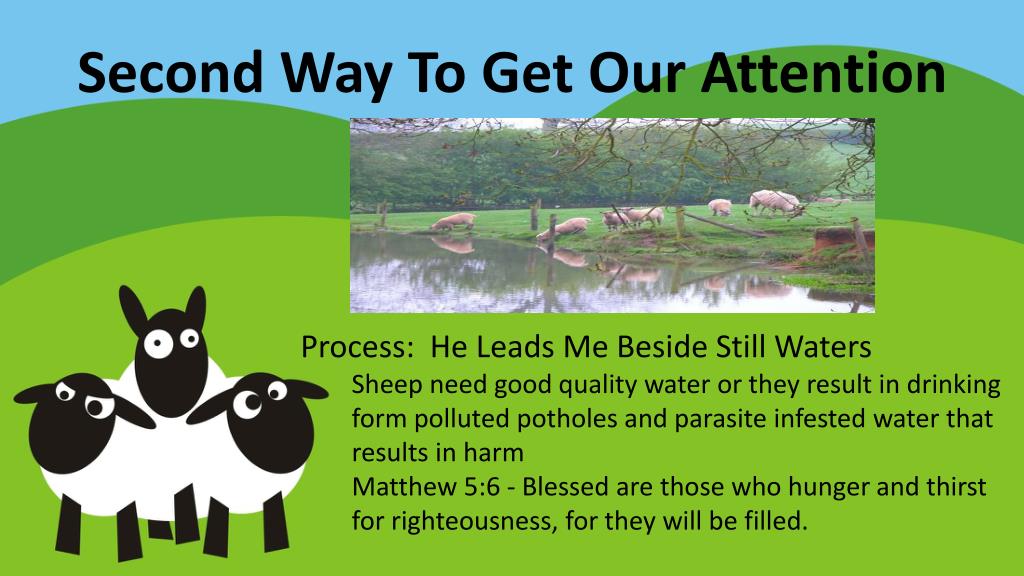 Second Way To Get Our Attention

Process: He Leads Me Beside Still Waters

Sheep need good quality water or they result in drinking form polluted potholes and parasite infested water that results in harm

Matthew 5:6 - Blessed are those who hunger and thirst for righteousness, for they will be filled.